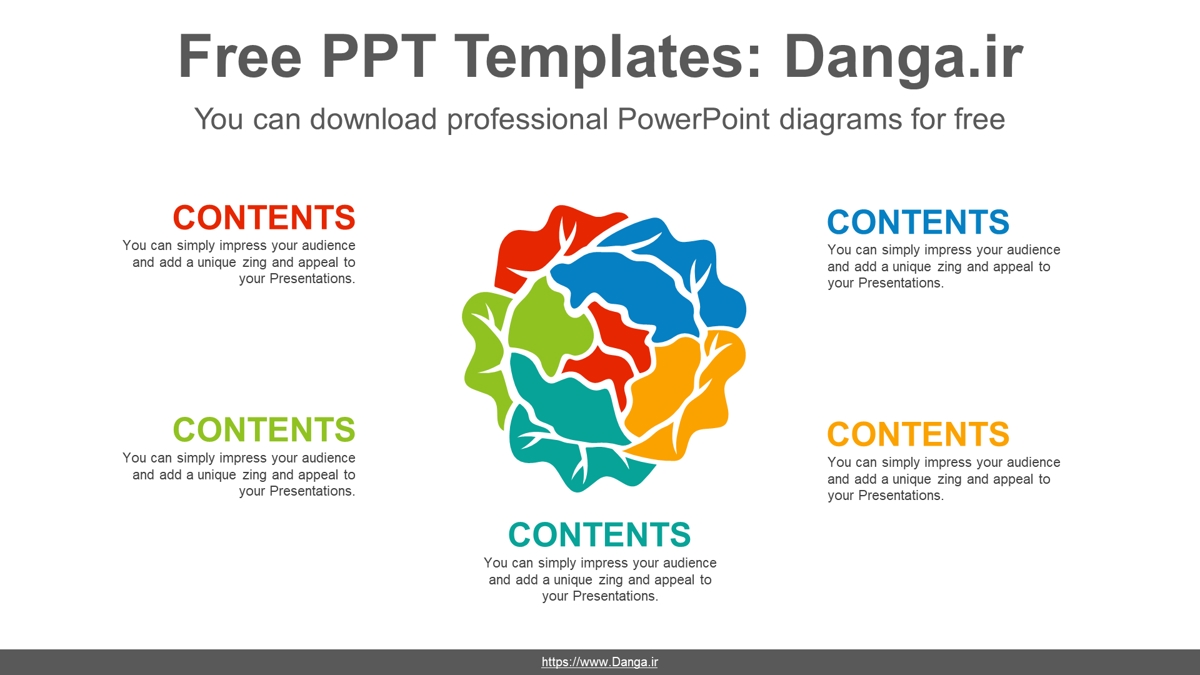 Free PPT Templates: Danga.ir

You can download professional PowerPoint diagrams for free

CONTENTS

You can simply impress your audience and add a unique zing and appeal to your Presentations.

CONTENTS

You can simply impress your audience and add a unique zing and appeal to your Presentations.

CONTENTS

You can simply impress your audience and add a unique zing and appeal to your Presentations.

CONTENTS

You can simply impress your audience and add a unique zing and appeal to your Presentations.

CONTENTS

You can simply impress your audience and add a unique zing and appeal to your Presentations.

https://www.Danga.ir